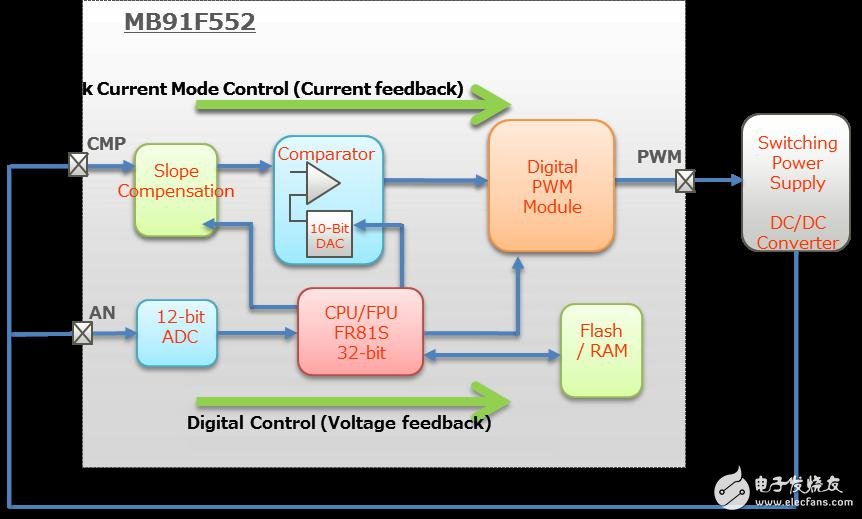 MB91F552

k Current Mode Control (Current feedback)

CMP

Slope Compensation

Comparator

10-Bit DAC

Digital PWM Module

PWM

Switching Power Supply

DC/DC Converter

AN

12-bit ADC

CPU/FPU FR81S 32-bit

Flash / RAM

Digital Control (Voltage feedback)

电子发烧友
www.elecfans.com